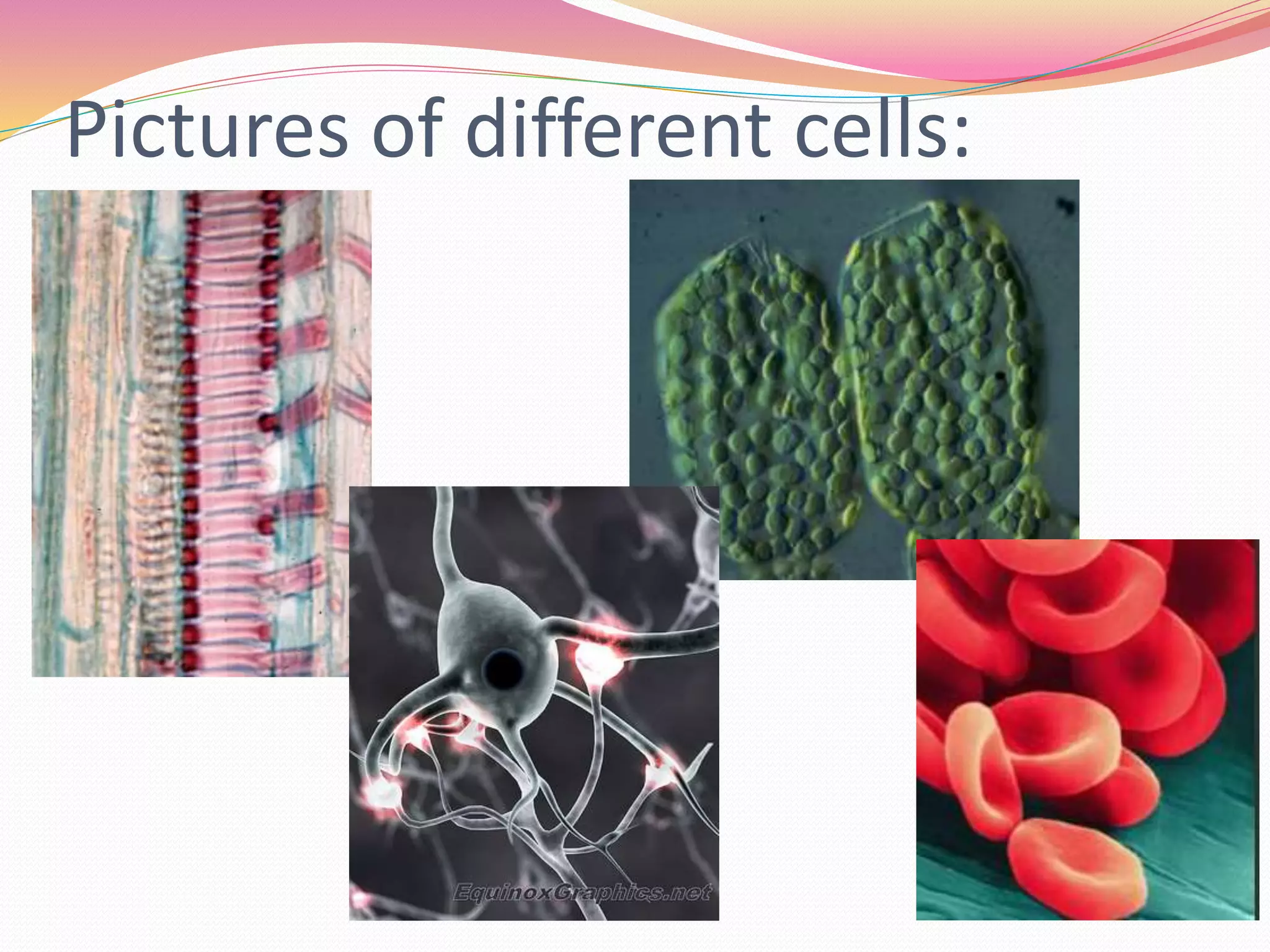 Pictures of different cells:

EquinoxGraphics.net